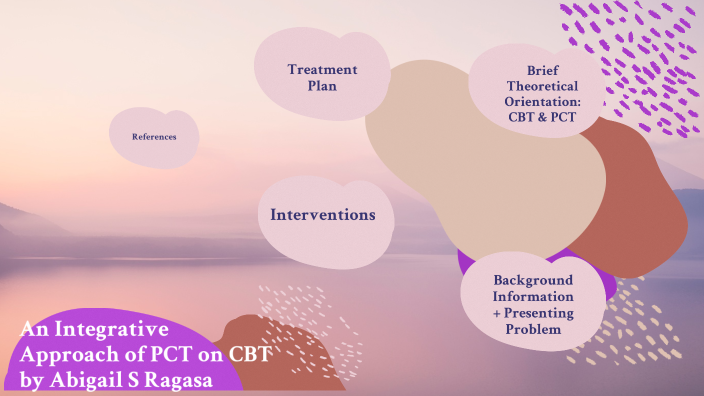 Treatment Plan

Brief Theoretical Orientation: CBT & PCT

References

Interventions

Background Information + Presenting Problem

An Integrative Approach of PCT on CBT by Abigail S Ragasa